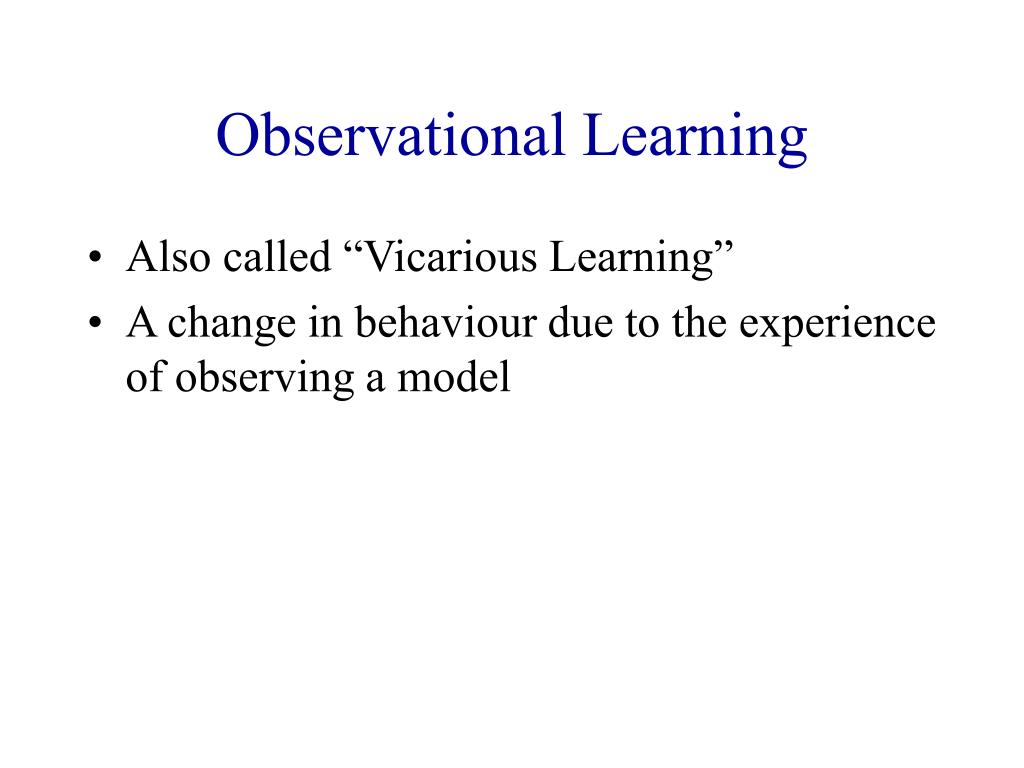 Observational Learning

• Also called “Vicarious Learning”
• A change in behaviour due to the experience of observing a model